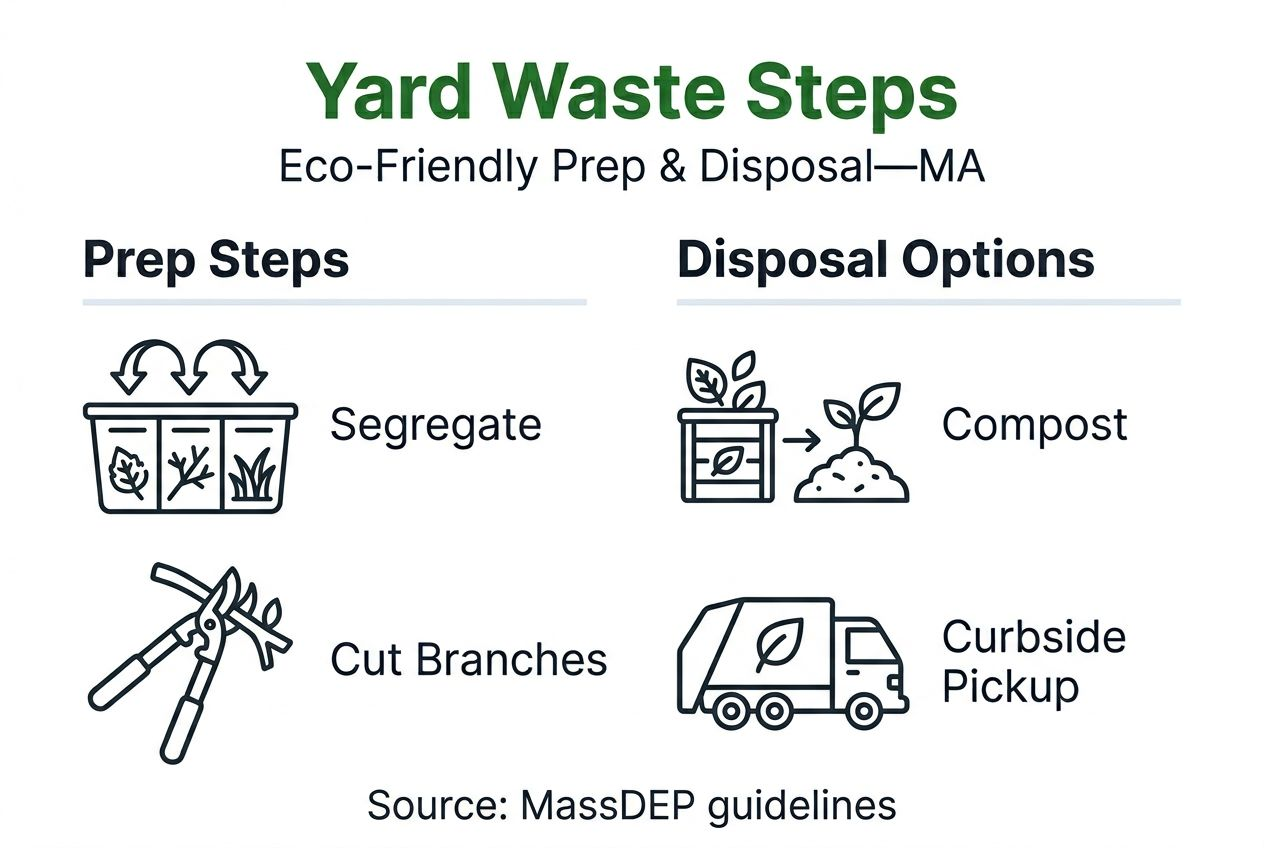 Yard Waste Steps

Eco-Friendly Prep & Disposal—MA

Prep Steps

Segregate

Cut Branches

Disposal Options

Compost

Curbside Pickup

Source: MassDEP guidelines